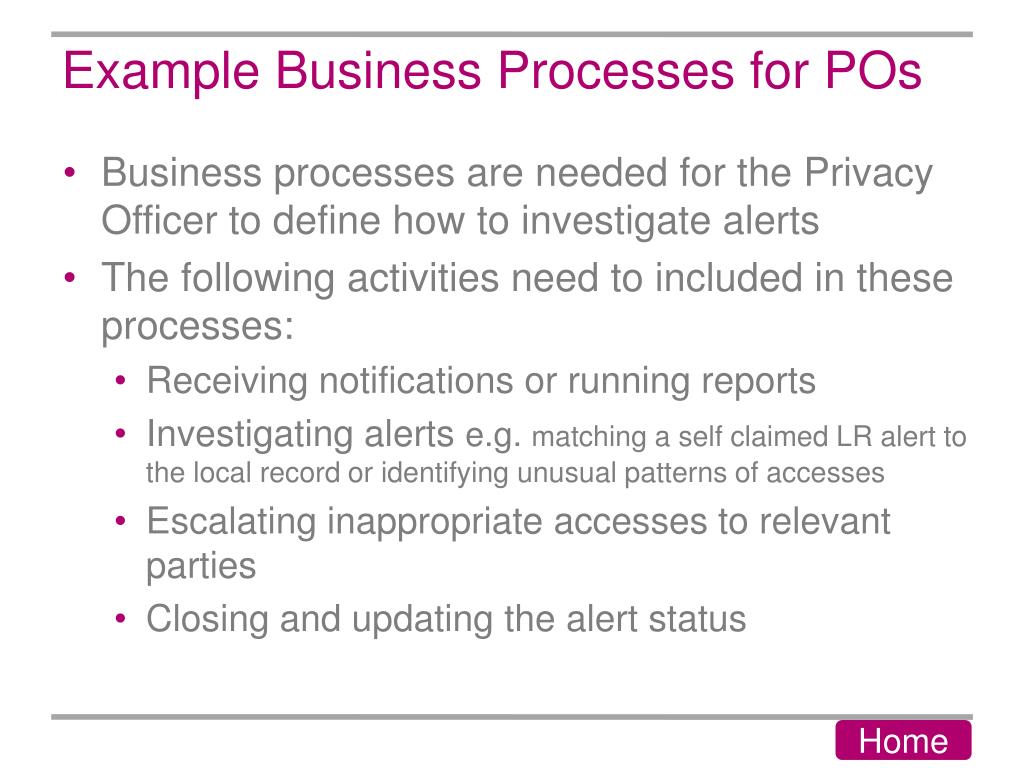 Example Business Processes for POs

• Business processes are needed for the Privacy Officer to define how to investigate alerts
• The following activities need to included in these processes:
  • Receiving notifications or running reports
  • Investigating alerts e.g. matching a self claimed LR alert to the local record or identifying unusual patterns of accesses
  • Escalating inappropriate accesses to relevant parties
  • Closing and updating the alert status

Home